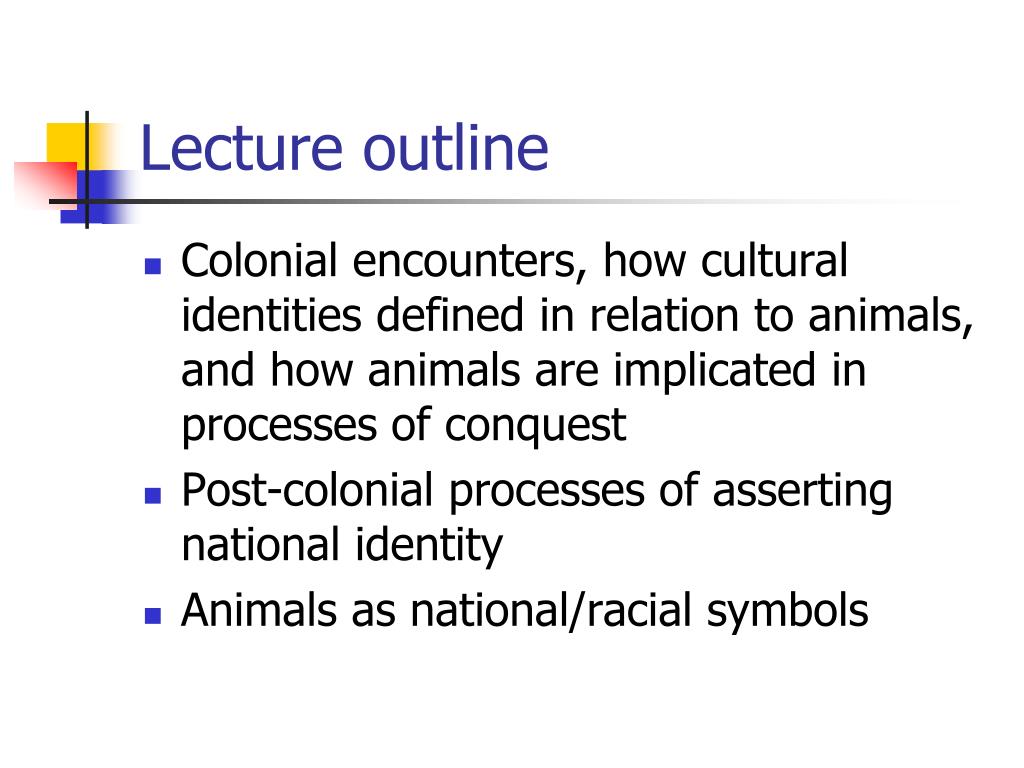 Lecture outline

- Colonial encounters, how cultural identities defined in relation to animals, and how animals are implicated in processes of conquest
- Post-colonial processes of asserting national identity
- Animals as national/racial symbols